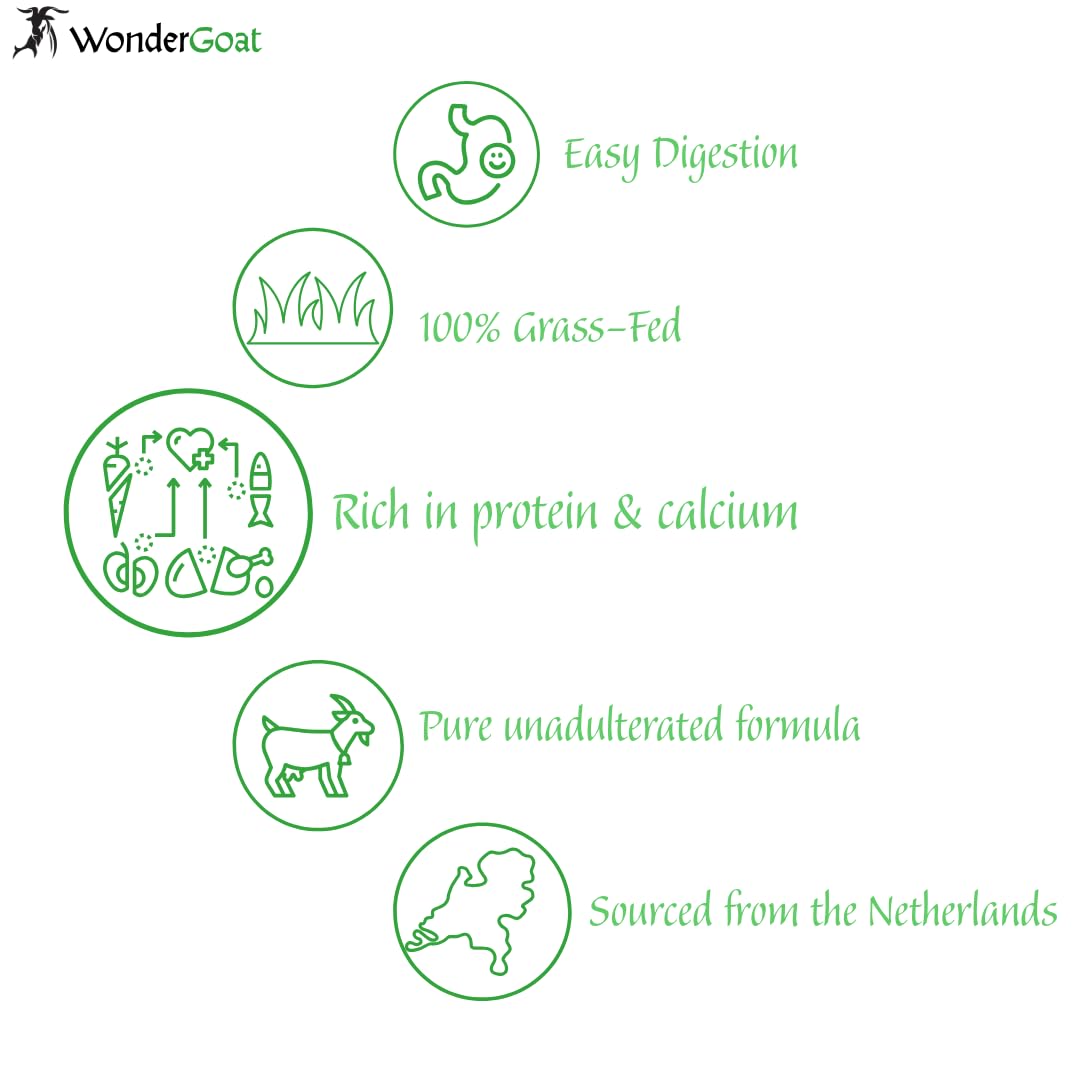 WonderGoat

Easy Digestion

100% Grass-Fed

Rich in protein & calcium

Pure unadulterated formula

Sourced from the Netherlands